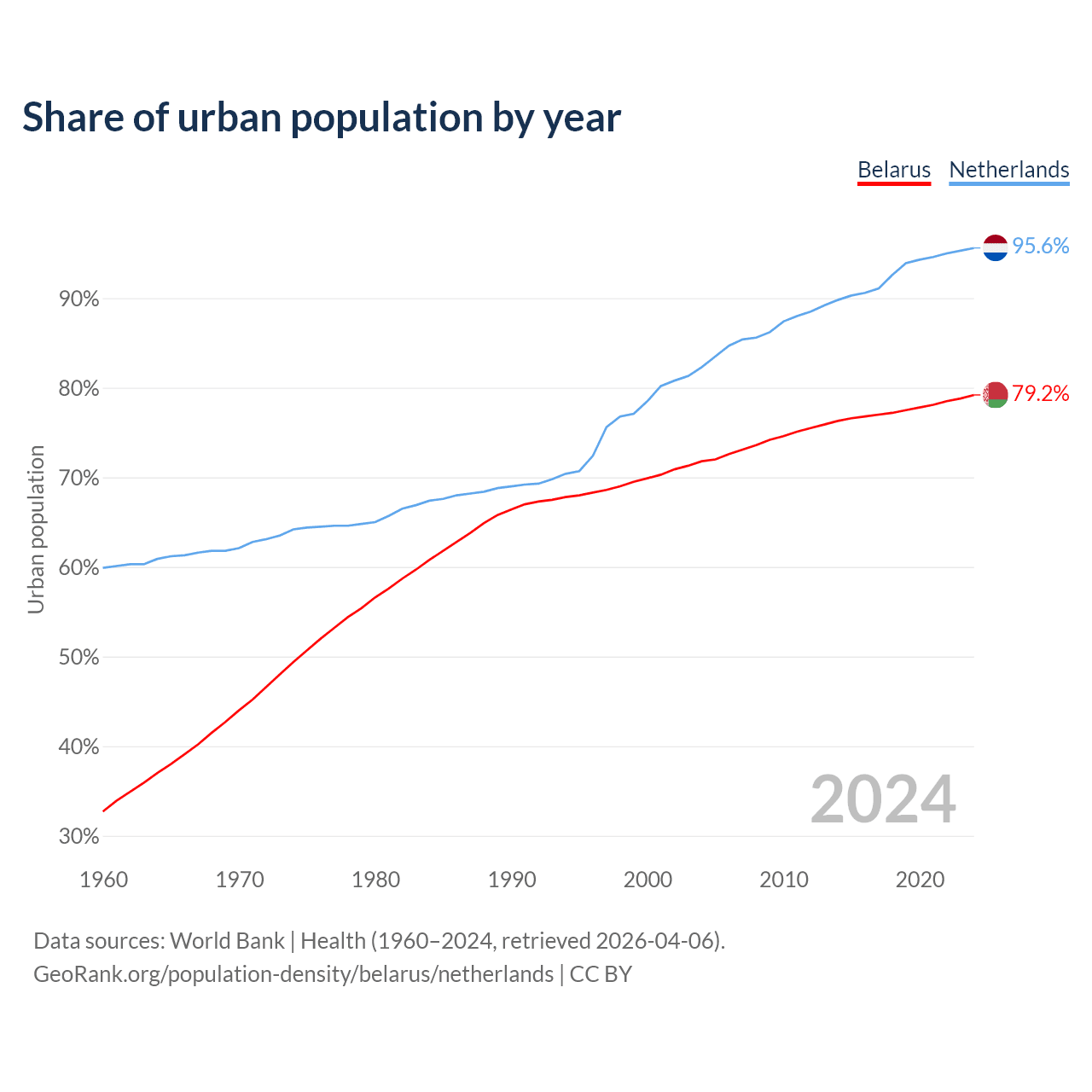 Share of urban population by year

Belarus Netherlands

95.6%
79.2%

Urban population

90%
80%
70%
60%
50%
40%
30%

2024

1960 1970 1980 1990 2000 2010 2020

Data sources: World Bank | Health (1960–2024, retrieved 2026-04-06).
GeoRank.org/population-density/belarus/netherlands | CC BY